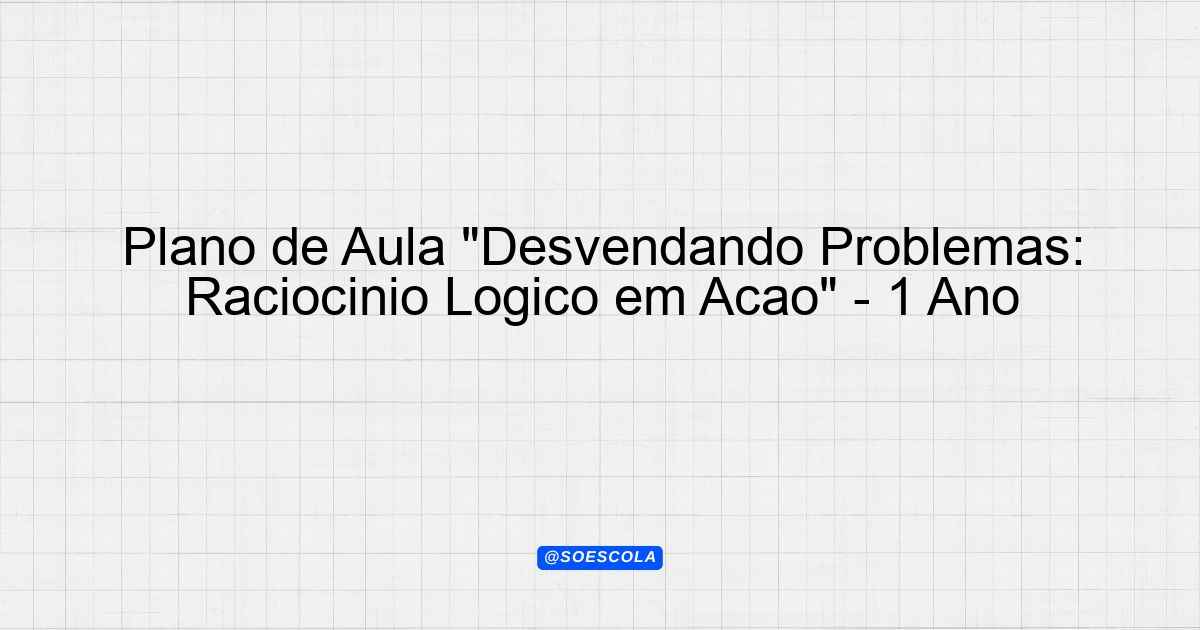 Plano de Aula "Desvendando Problemas: Raciocinio Logico em Acao" - 1 Ano

@SOESCOLA